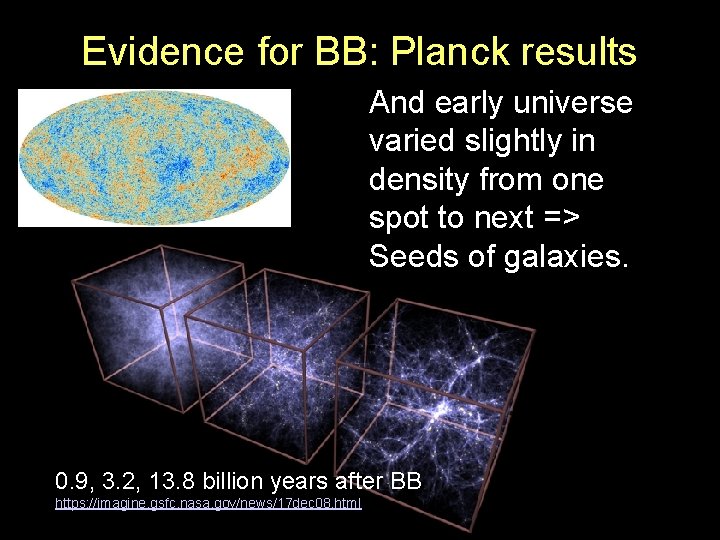 Evidence for BB: Planck results

And early universe varied slightly in density from one spot to next => Seeds of galaxies.

0.9, 3.2, 13.8 billion years after BB
https://imagine.gsfc.nasa.gov/news/17dec08.html